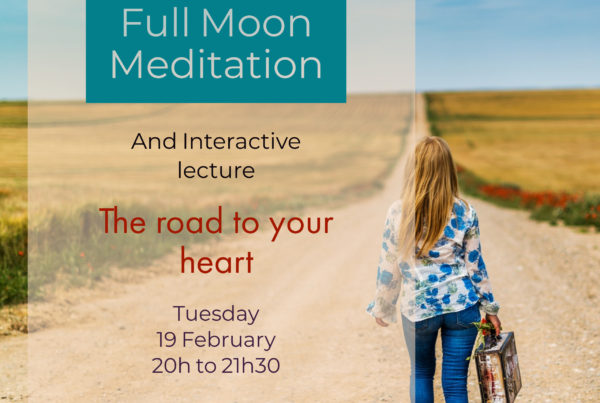 Full Moon Meditation

And Interactive lecture

The road to your heart

Tuesday
19 February
20h to 21h30